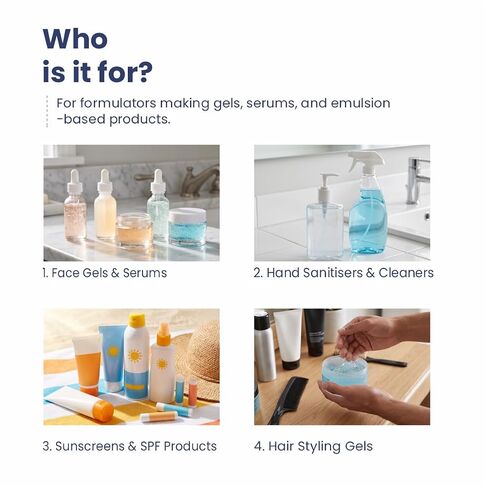 Who
is it for?

For formulators making gels, serums, and emulsion -based products.

1. Face Gels & Serums

2. Hand Sanitisers & Cleaners

3. Sunscreens & SPF Products

4. Hair Styling Gels